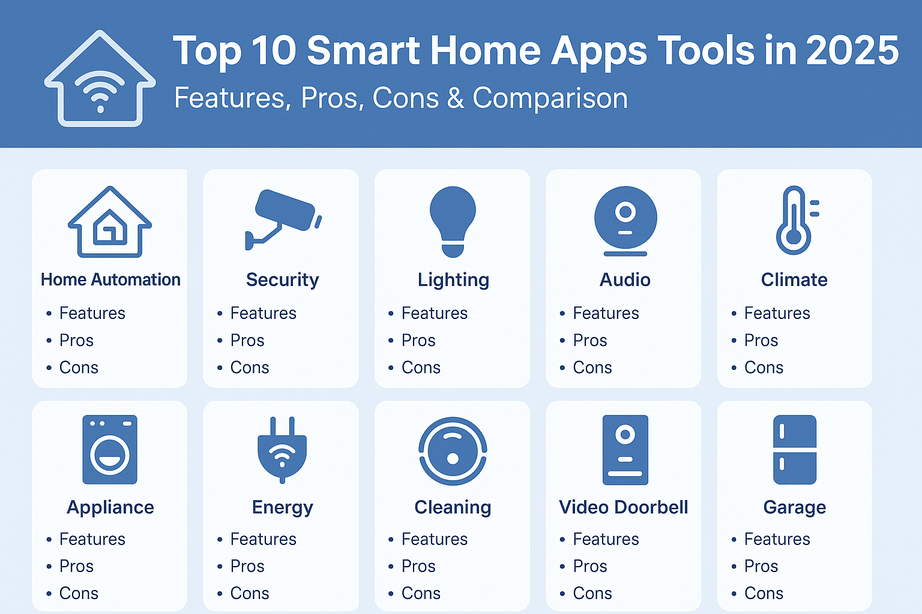 Top 10 Smart Home Apps Tools in 2025
Features, Pros, Cons & Comparison

Home Automation
• Features
• Pros
• Cons

Security
• Features
• Pros
• Cons

Lighting
• Features
• Pros
• Cons

Audio
• Features
• Pros
• Cons

Climate
• Features
• Pros
• Cons

Appliance
• Features
• Pros
• Cons

Energy
• Features
• Pros
• Cons

Cleaning
• Features
• Pros
• Cons

Video Doorbell
• Features
• Pros
• Cons

Garage
• Features
• Pros
• Cons